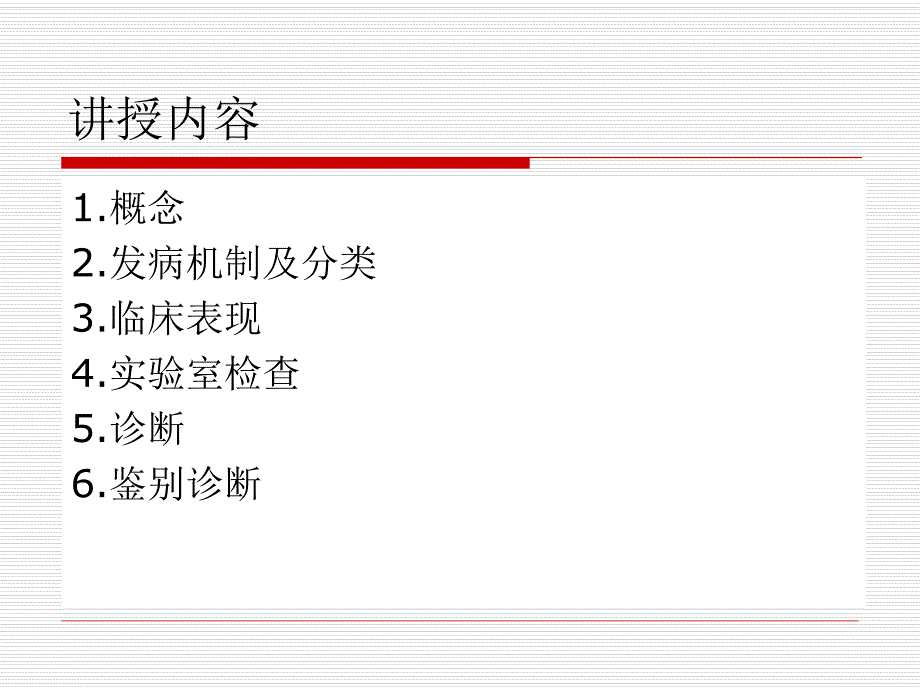 讲授内容

1.概念
2.发病机制及分类
3.临床表现
4.实验室检查
5.诊断
6.鉴别诊断